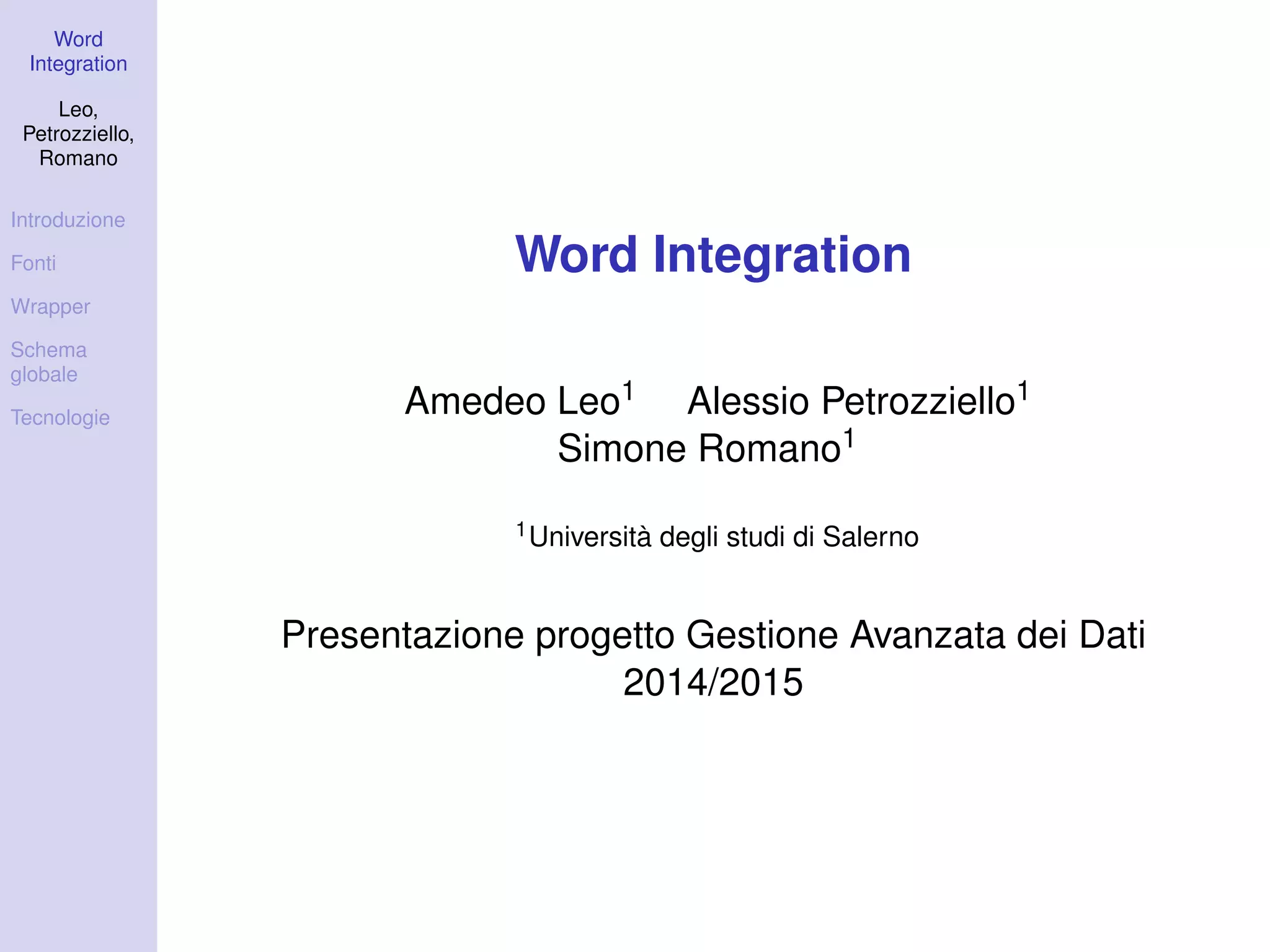 Word Integration

Leo, Petrozziello, Romano

Introduzione

Fonti

Wrapper

Schema globale

Tecnologie

Word Integration

Amedeo Leo$^1$ Alessio Petrozziello$^1$
Simone Romano$^1$

$^1$Università degli studi di Salerno

Presentazione progetto Gestione Avanzata dei Dati 2014/2015